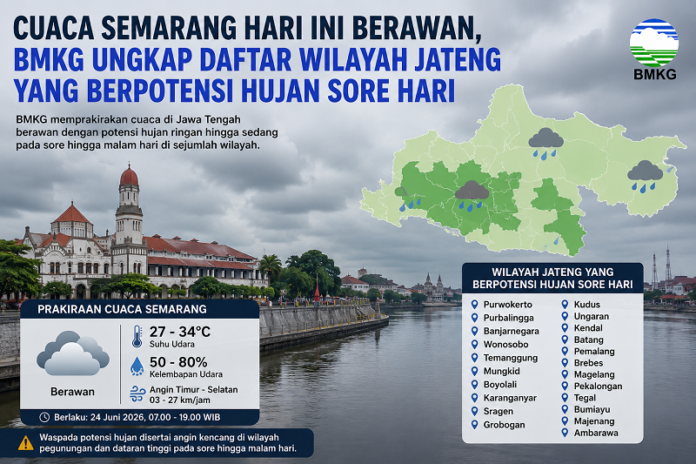 CUACA SEMARANG HARI INI BERAWAN, BMKG UNGKAP DAFTAR WILAYAH JATENG YANG BERPOTENSI HUJAN SORE HARI

BMKG

BMKG memprakirakan cuaca di Jawa Tengah berawan dengan potensi hujan ringan hingga sedang pada sore hingga malam hari di sejumlah wilayah.

PRAKIRAAN CUACA SEMARANG

Berawan

27 - 34°C
Suhu Udara

50 - 80%
Kelembapan Udara

Angin Timur - Selatan
03 - 27 km/jam

Berlaku: 24 Juni 2026, 07.00 - 19.00 WIB

Waspada potensi hujan disertai angin kencang di wilayah pegunungan dan dataran tinggi pada sore hingga malam hari.

WILAYAH JATENG YANG BERPOTENSI HUJAN SORE HARI

Purwokerto
Purbalingga
Banjarnegara
Wonosobo
Temanggung
Mungkid
Boyolali
Karanganyar
Sragen
Grobogan

Kudus
Ungaran
Kendal
Batang
Pemalang
Brebes
Magelang
Pekalongan
Tegal
Bumiayu
Majenang
Ambarawa